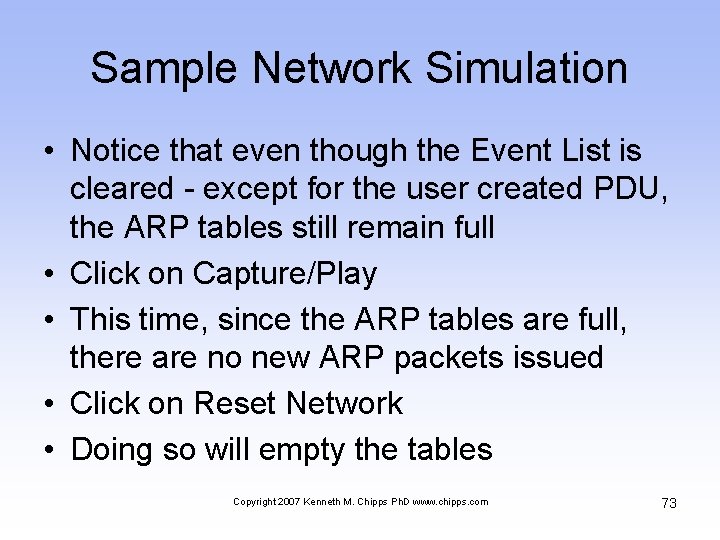 Sample Network Simulation

• Notice that even though the Event List is cleared - except for the user created PDU, the ARP tables still remain full
• Click on Capture/Play
• This time, since the ARP tables are full, there are no new ARP packets issued
• Click on Reset Network
• Doing so will empty the tables

Copyright 2007 Kenneth M. Chipps PhD www.chipps.com

73